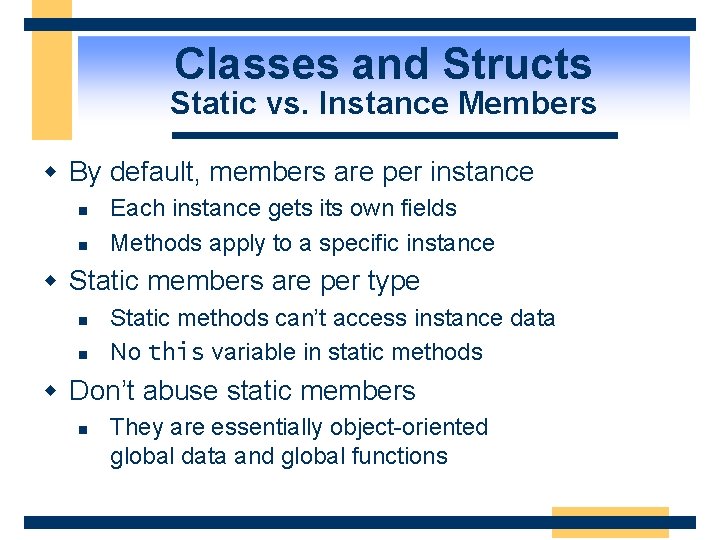 Classes and Structs
Static vs. Instance Members

By default, members are per instance

Each instance gets its own fields

Methods apply to a specific instance

Static members are per type

Static methods can't access instance data

No this variable in static methods

Don't abuse static members

They are essentially object-oriented global data and global functions